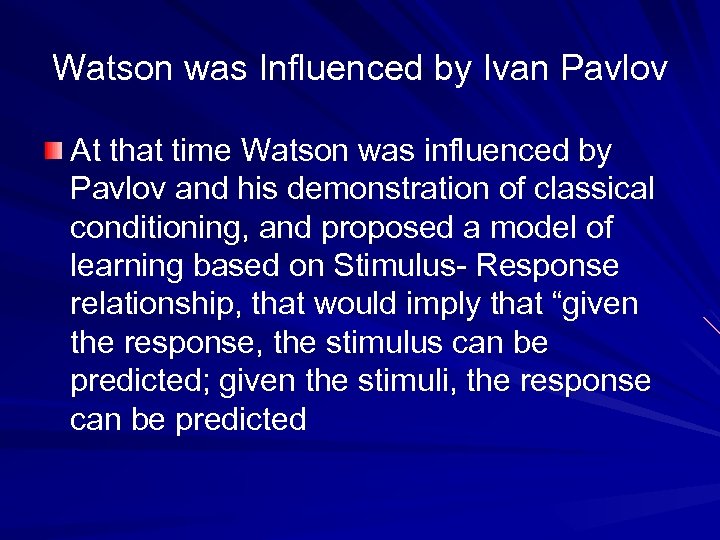 Watson was Influenced by Ivan Pavlov

At that time Watson was influenced by Pavlov and his demonstration of classical conditioning, and proposed a model of learning based on Stimulus- Response relationship, that would imply that “given the response, the stimulus can be predicted; given the stimuli, the response can be predicted